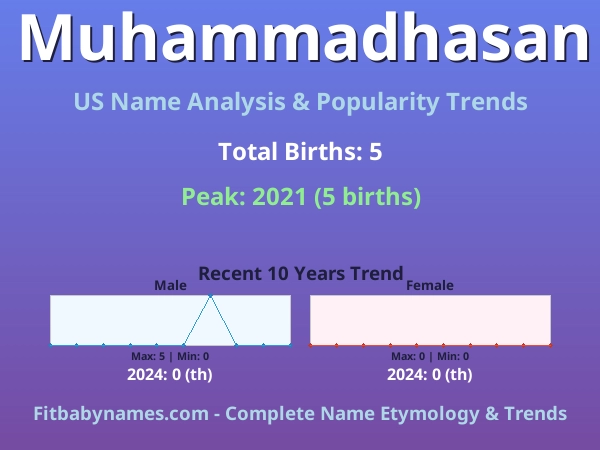 Muhammadhasan

US Name Analysis & Popularity Trends

Total Births: 5

Peak: 2021 (5 births)

Recent 10 Years Trend

Male

Max: 5 | Min: 0

2024: 0 (th)

Female

Max: 0 | Min: 0

2024: 0 (th)

Fitbabynames.com - Complete Name Etymology & Trends